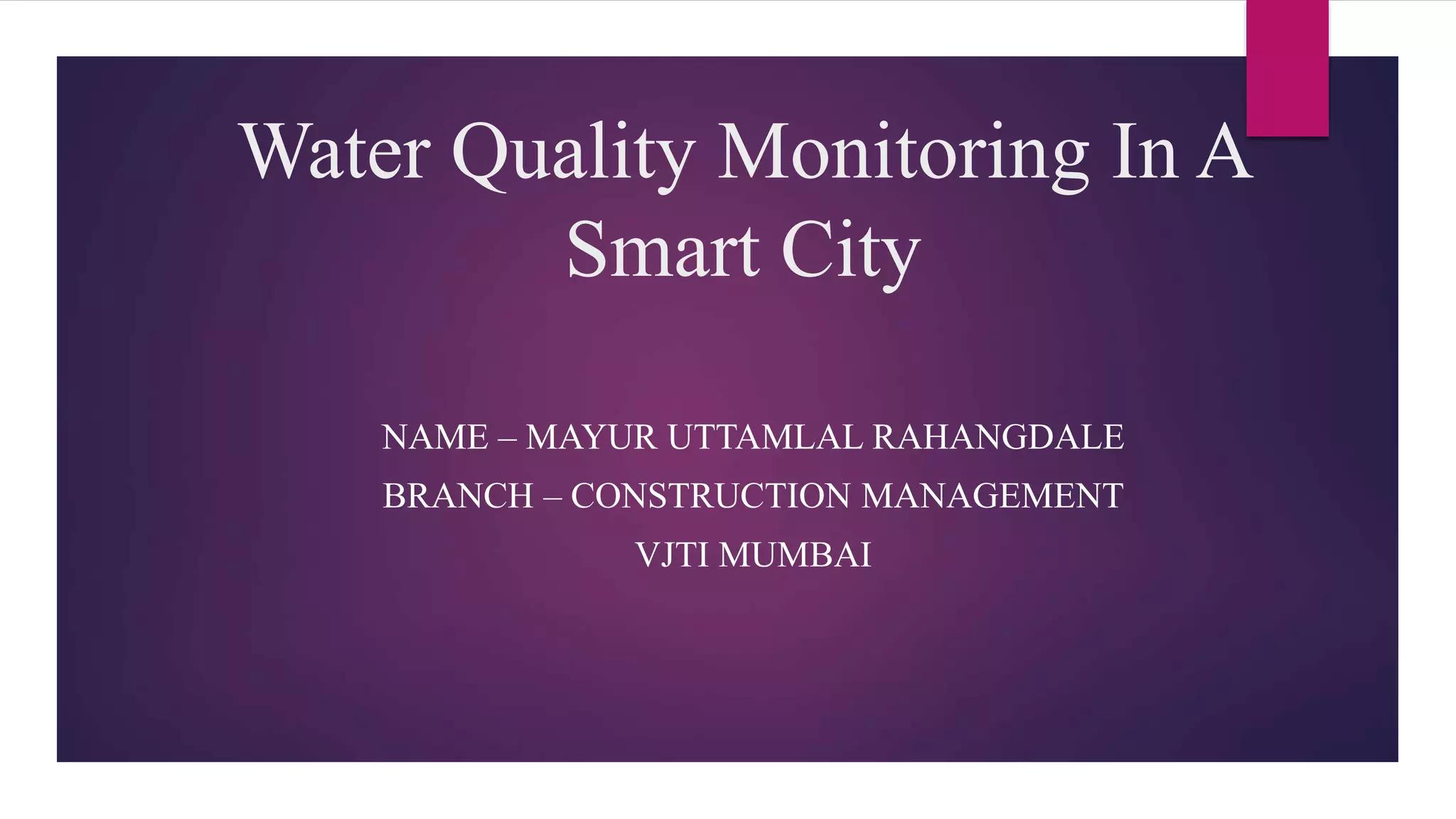 Water Quality Monitoring In A Smart City

NAME – MAYUR UTTAMLAL RAHANGDALE
BRANCH – CONSTRUCTION MANAGEMENT
VJTI MUMBAI